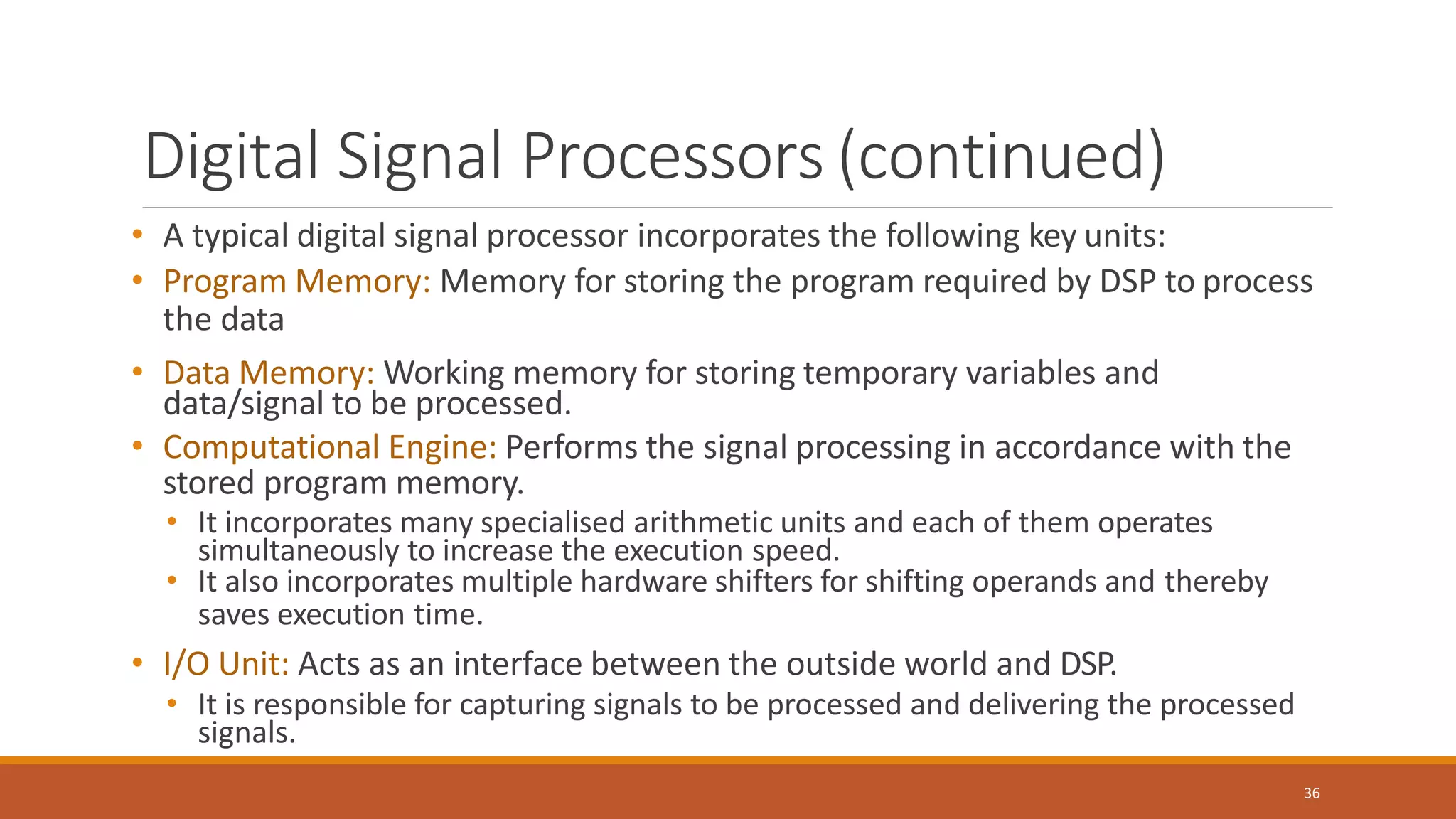 Digital Signal Processors (continued)

• A typical digital signal processor incorporates the following key units:

• Program Memory: Memory for storing the program required by DSP to process the data

• Data Memory: Working memory for storing temporary variables and data/signal to be processed.

• Computational Engine: Performs the signal processing in accordance with the stored program memory.

• It incorporates many specialised arithmetic units and each of them operates simultaneously to increase the execution speed.

• It also incorporates multiple hardware shifters for shifting operands and thereby saves execution time.

• I/O Unit: Acts as an interface between the outside world and DSP.

• It is responsible for capturing signals to be processed and delivering the processed signals.

36